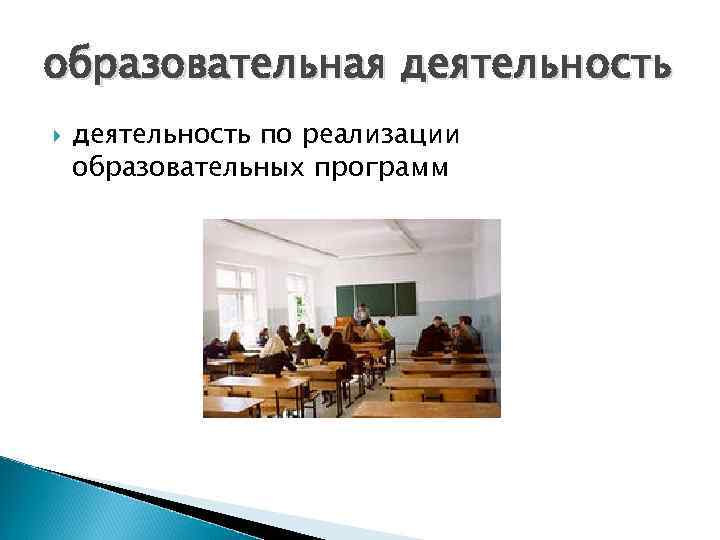 образовательная деятельность

деятельность по реализации образовательных программ